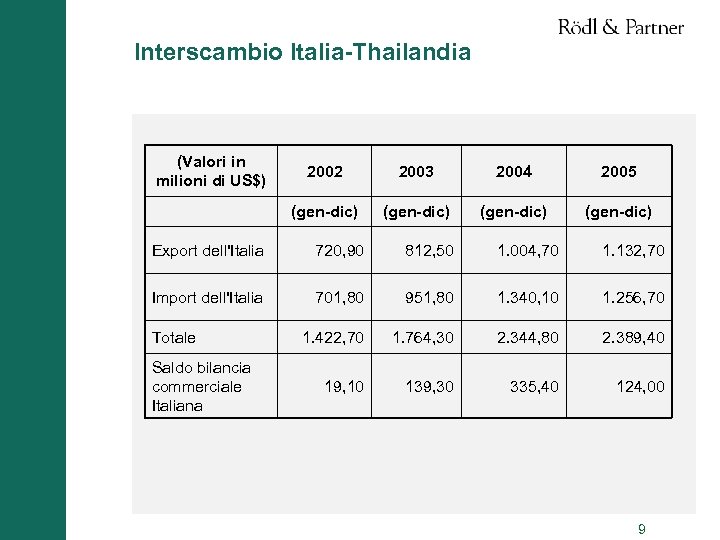 Rödl & Partner

Interscambio Italia-Thailandia

| (Valori in milioni di US$) | 2002 | 2003 | 2004 | 2005 |
|---|---|---|---|---|
| | (gen-dic) | (gen-dic) | (gen-dic) | (gen-dic) |
| Export dell'Italia | 720,90 | 812,50 | 1.004,70 | 1.132,70 |
| Import dell'Italia | 701,80 | 951,80 | 1.340,10 | 1.256,70 |
| Totale | 1.422,70 | 1.764,30 | 2.344,80 | 2.389,40 |
| Saldo bilancia commerciale Italiana | 19,10 | 139,30 | 335,40 | 124,00 |

9